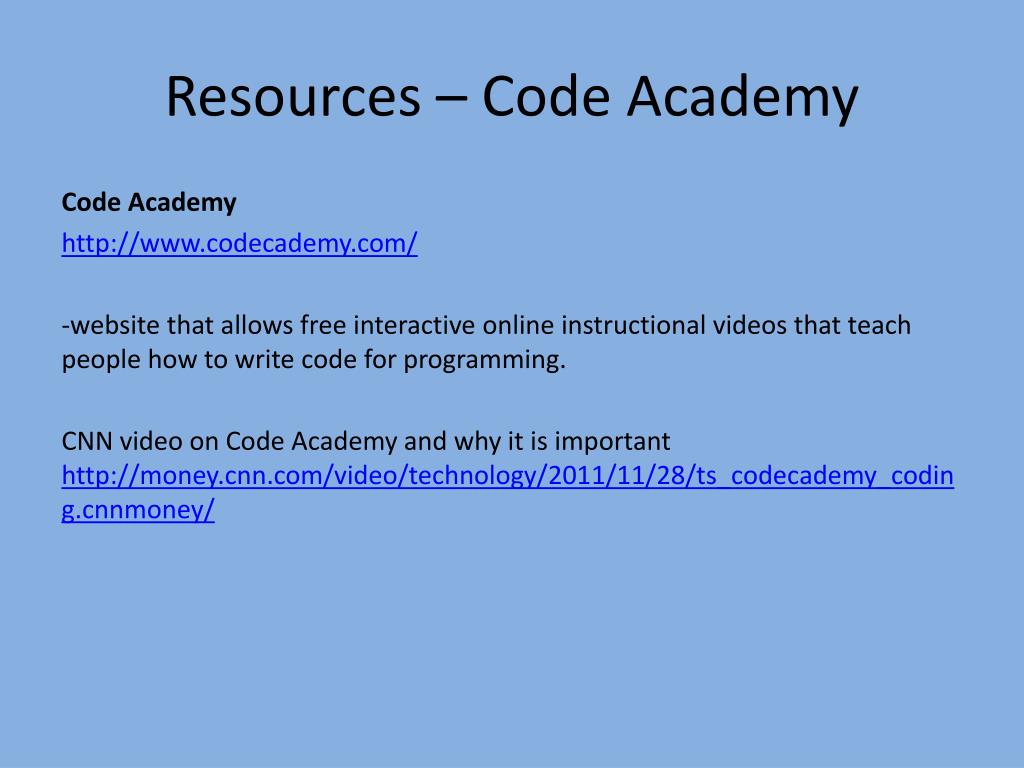 Resources – Code Academy

Code Academy
http://www.codecademy.com/

-website that allows free interactive online instructional videos that teach people how to write code for programming.

CNN video on Code Academy and why it is important
http://money.cnn.com/video/technology/2011/11/28/ts_codecademy_coding.cnnmoney/